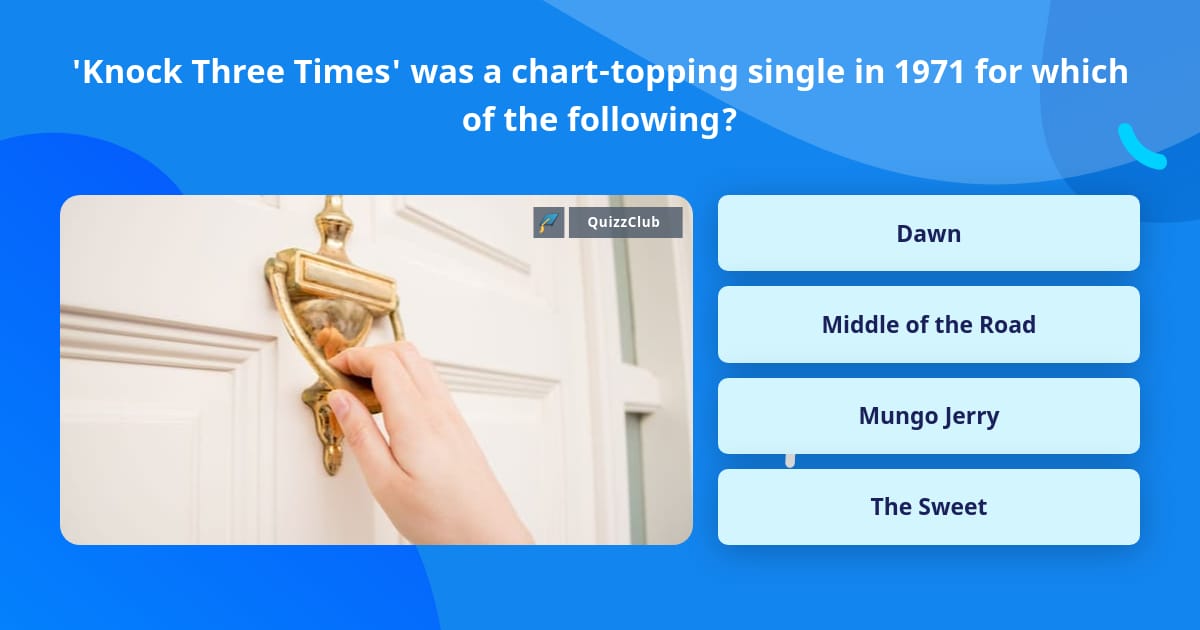 'Knock Three Times' was a chart-topping single in 1971 for which of the following?

QuizzClub

Dawn

Middle of the Road

Mungo Jerry

The Sweet